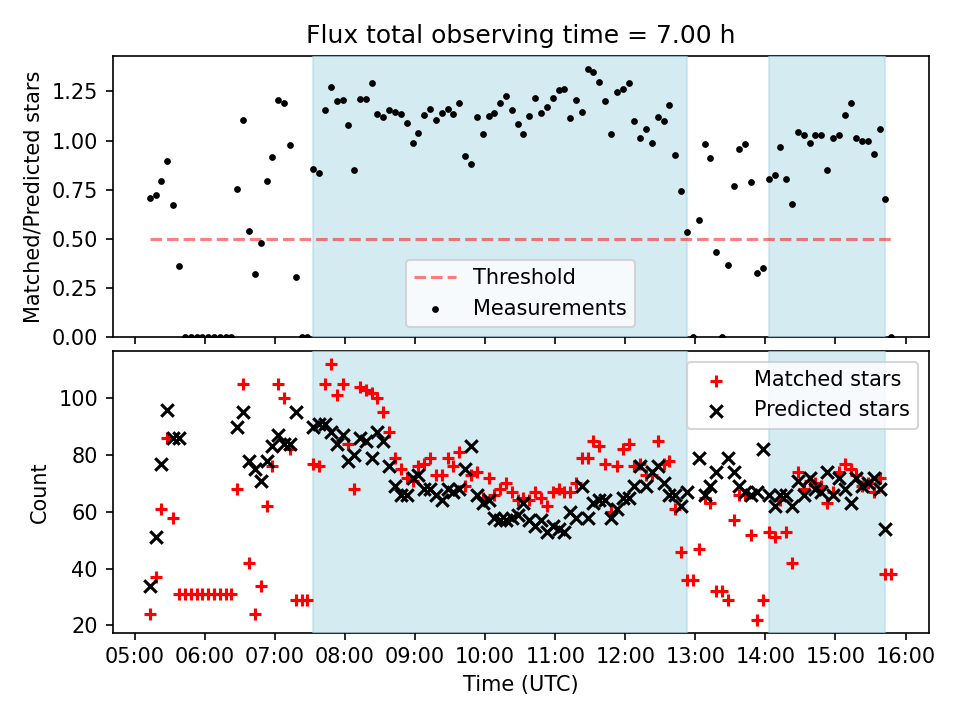 Flux total observing time = 7.00 h

Matched/Predicted stars

1.25
1.00
0.75
0.50
0.25
0.00

Threshold
Measurements

Count

100
80
60
40
20

Matched stars
Predicted stars

05:00 06:00 07:00 08:00 09:00 10:00 11:00 12:00 13:00 14:00 15:00 16:00

Time (UTC)